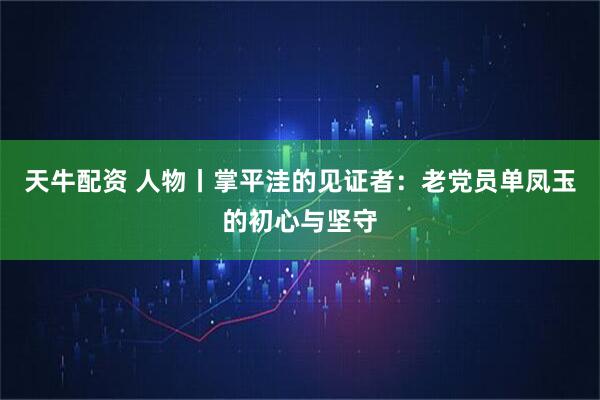 天牛配资 人物丨掌平洼的见证者：老党员单凤玉的初心与坚守